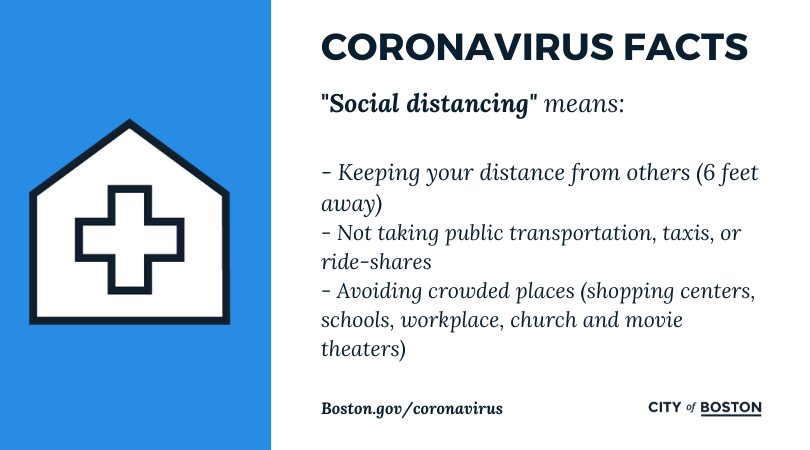 CORONAVIRUS FACTS

"Social distancing" means:

- Keeping your distance from others (6 feet away)
- Not taking public transportation, taxis, or ride-shares
- Avoiding crowded places (shopping centers, schools, workplace, church and movie theaters)

Boston.gov/coronavirus

CITY of BOSTON